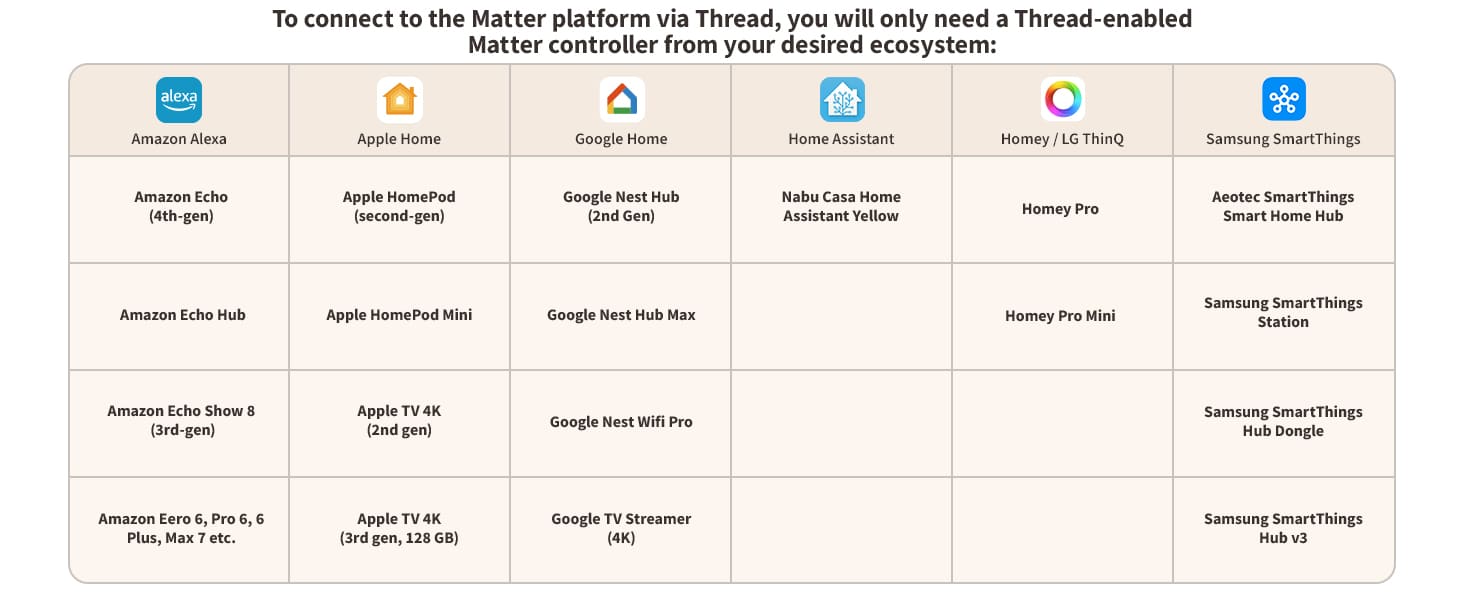 To connect to the Matter platform via Thread, you will only need a Thread-enabled Matter controller from your desired ecosystem:

| alexa Amazon Alexa | Apple Home | Google Home | Home Assistant | Homey / LG ThinQ | Samsung SmartThings |
|---|---|---|---|---|---|
| Amazon Echo (4th-gen) | Apple HomePod (second-gen) | Google Nest Hub (2nd Gen) | Nabu Casa Home Assistant Yellow | Homey Pro | Aeotec SmartThings Smart Home Hub |
| Amazon Echo Hub | Apple HomePod Mini | Google Nest Hub Max | | Homey Pro Mini | Samsung SmartThings Station |
| Amazon Echo Show 8 (3rd-gen) | Apple TV 4K (2nd gen) | Google Nest Wifi Pro | | | Samsung SmartThings Hub Dongle |
| Amazon Eero 6, Pro 6, 6 Plus, Max 7 etc. | Apple TV 4K (3rd gen, 128 GB) | Google TV Streamer (4K) | | | Samsung SmartThings Hub v3 |